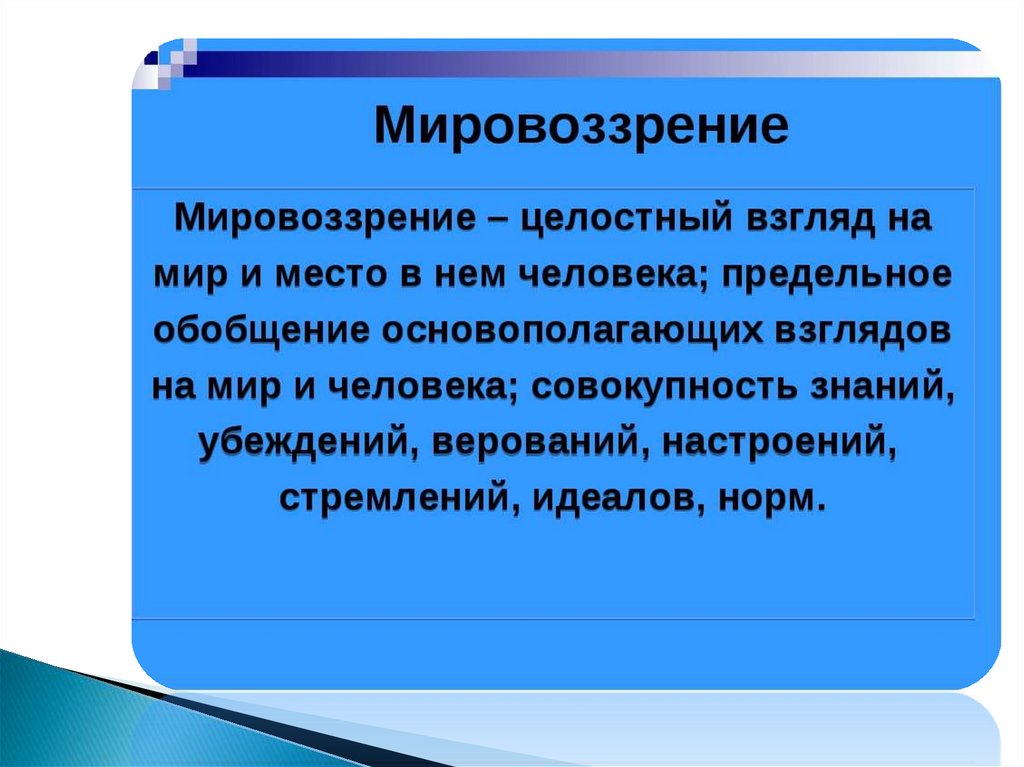 Мировоззрение

Мировоззрение – целостный взгляд на мир и место в нем человека; предельное обобщение основополагающих взглядов на мир и человека; совокупность знаний, убеждений, верований, настроений, стремлений, идеалов, норм.